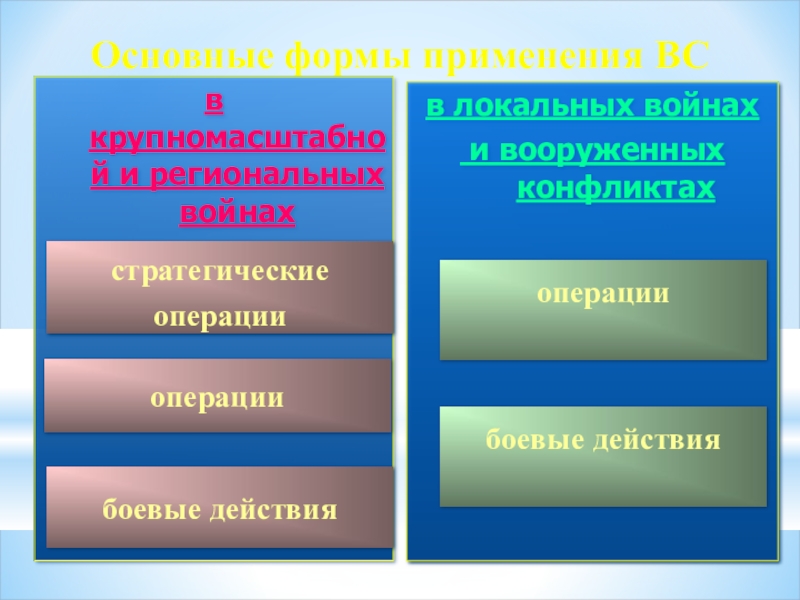 Основные формы применения ВС

в крупномасштабной и региональных войнах

стратегические операции

операции

боевые действия

в локальных войнах и вооруженных конфликтах

операции

боевые действия